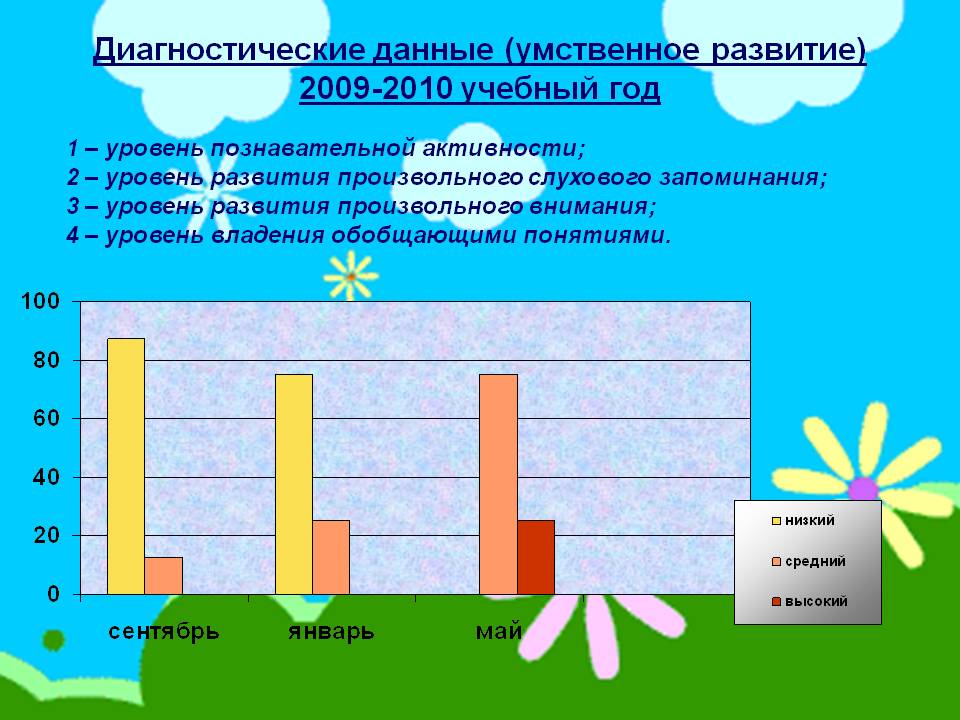 Диагностические данные (умственное развитие)
2009-2010 учебный год

1 – уровень познавательной активности;
2 – уровень развития произвольного слухового запоминания;
3 – уровень развития произвольного внимания;
4 – уровень владения обобщающими понятиями.

100
80
60
40
20
0

сентябрь
январь
май

низкий
средний
высокий